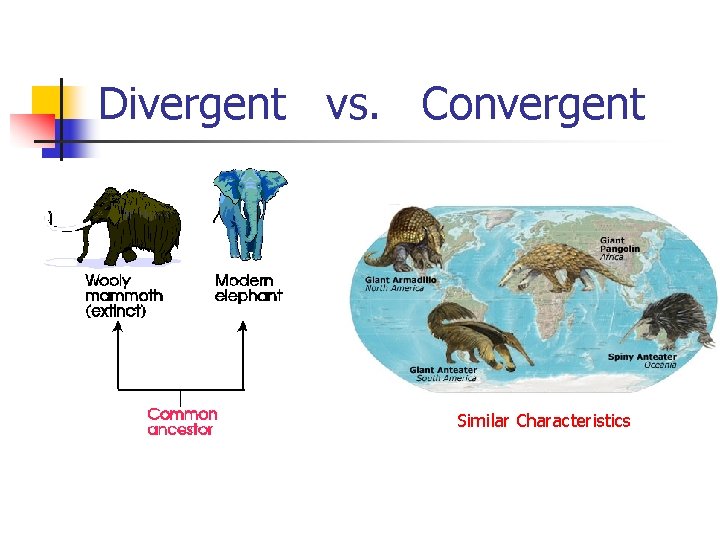 Divergent vs. Convergent

Wooly mammoth (extinct)

Modern elephant

Common ancestor

Giant Armadillo
North America

Giant Pangolin
Africa

Giant Anteater
South America

Spiny Anteater
Oceania

Similar Characteristics